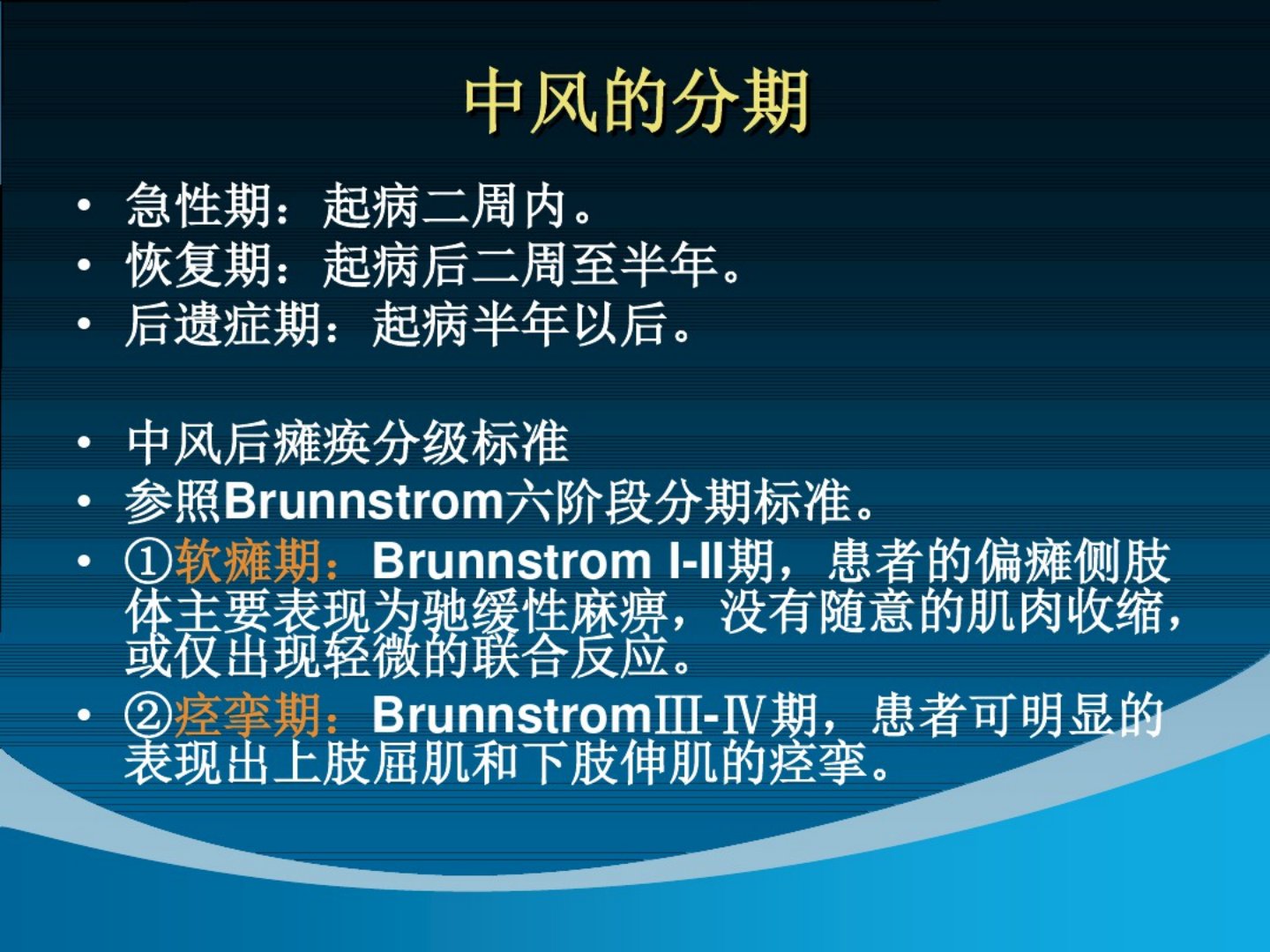 中风的分期

• 急性期：起病二周内。
• 恢复期：起病后二周至半年。
• 后遗症期：起病半年以后。

• 中风后瘫痪分级标准
• 参照Brunnstrom六阶段分期标准。
• ①软瘫期：Brunnstrom I-II期，患者的偏瘫侧肢体主要表现为驰缓性麻痹，没有随意的肌肉收缩，或仅出现轻微的联合反应。
• ②痉挛期：BrunnstromIII-IV期，患者可明显的表现出上肢屈肌和下肢伸肌的痉挛。